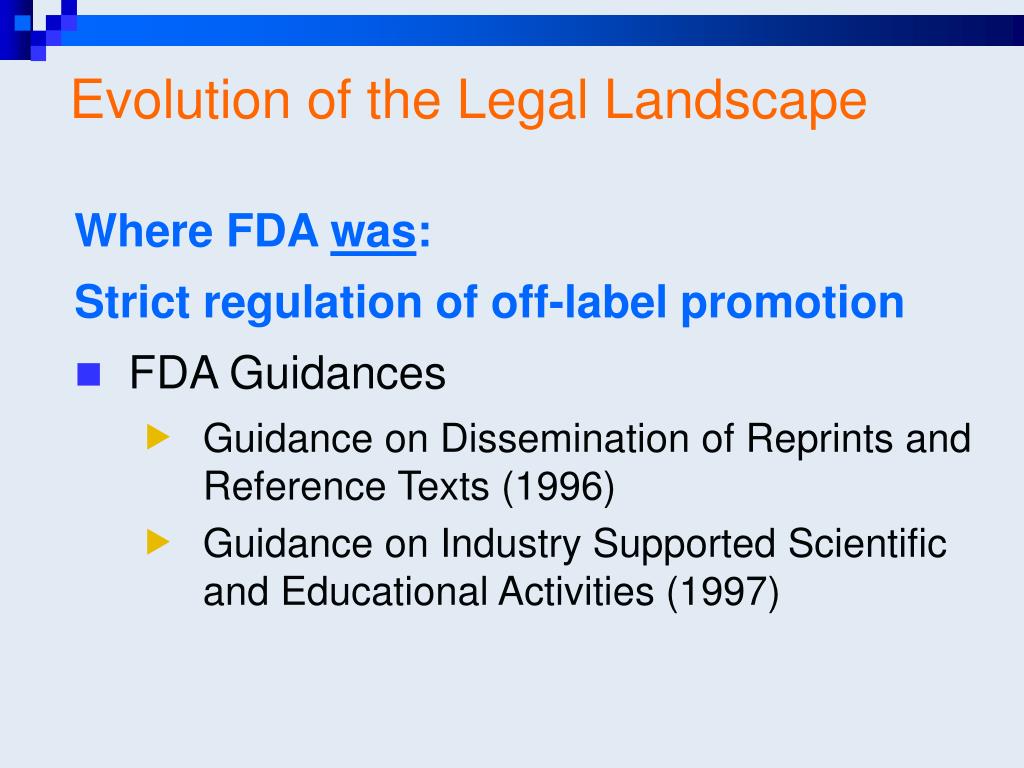 Evolution of the Legal Landscape

Where FDA was:

Strict regulation of off-label promotion

FDA Guidances

Guidance on Dissemination of Reprints and Reference Texts (1996)

Guidance on Industry Supported Scientific and Educational Activities (1997)